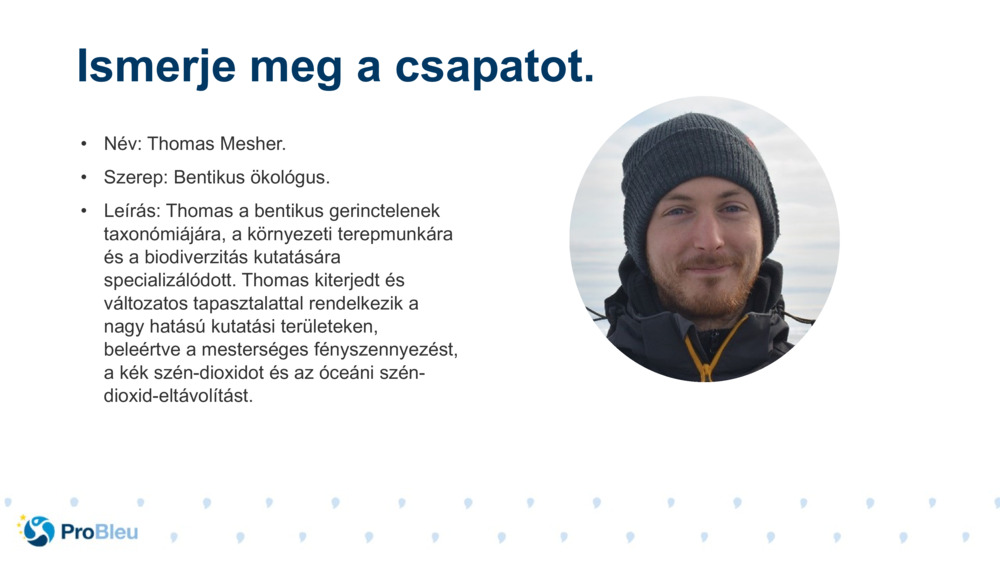 Ismerje meg a csapatot.

• Név: Thomas Mesher.

• Szerep: Bentikus ökológus.

• Leírás: Thomas a bentikus gerinctelenek taxonómiájára, a környezeti terepmunkára és a biodiverzitás kutatására specializálódott. Thomas kiterjedt és változatos tapasztalattal rendelkezik a nagy hatású kutatási területeken, beleértve a mesterséges fényszennyezést, a kék szén-dioxidot és az óceáni szén-dioxid-eltávolítást.

ProBleu